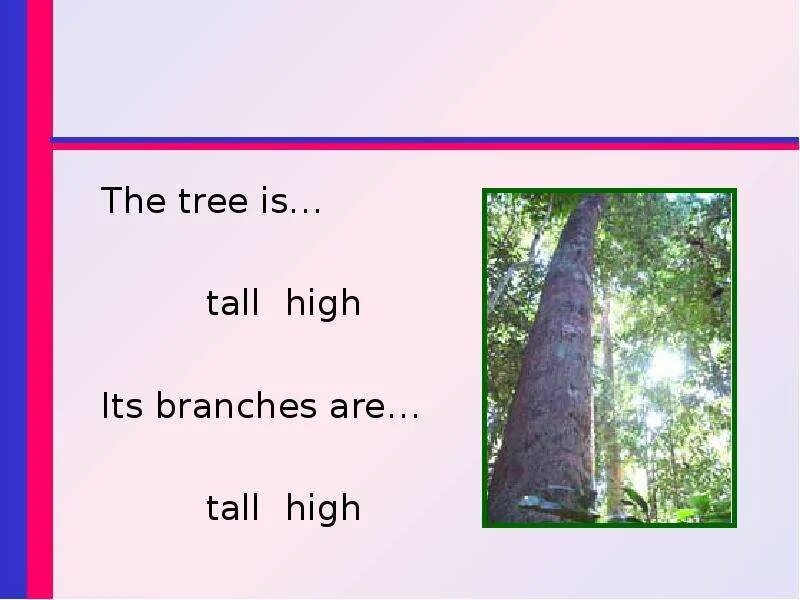 The tree is…

tall high

Its branches are…

tall high